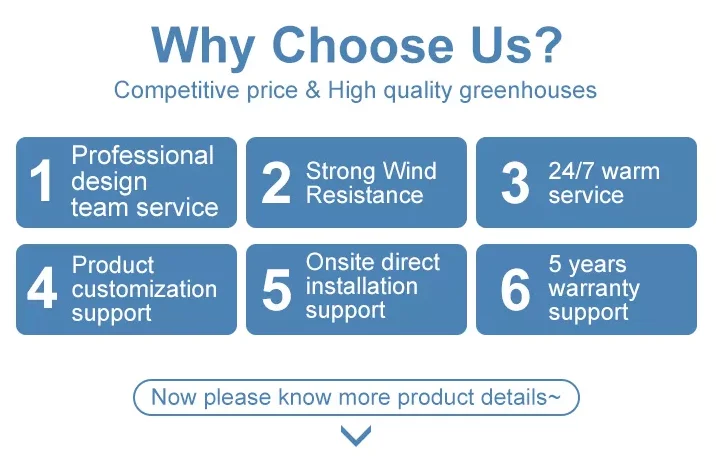 Why Choose Us?
Competitive price & High quality greenhouses

1 Professional design team service

2 Strong Wind Resistance

3 24/7 warm service

4 Product customization support

5 Onsite direct installation support

6 5 years warranty support

Now please know more product details~